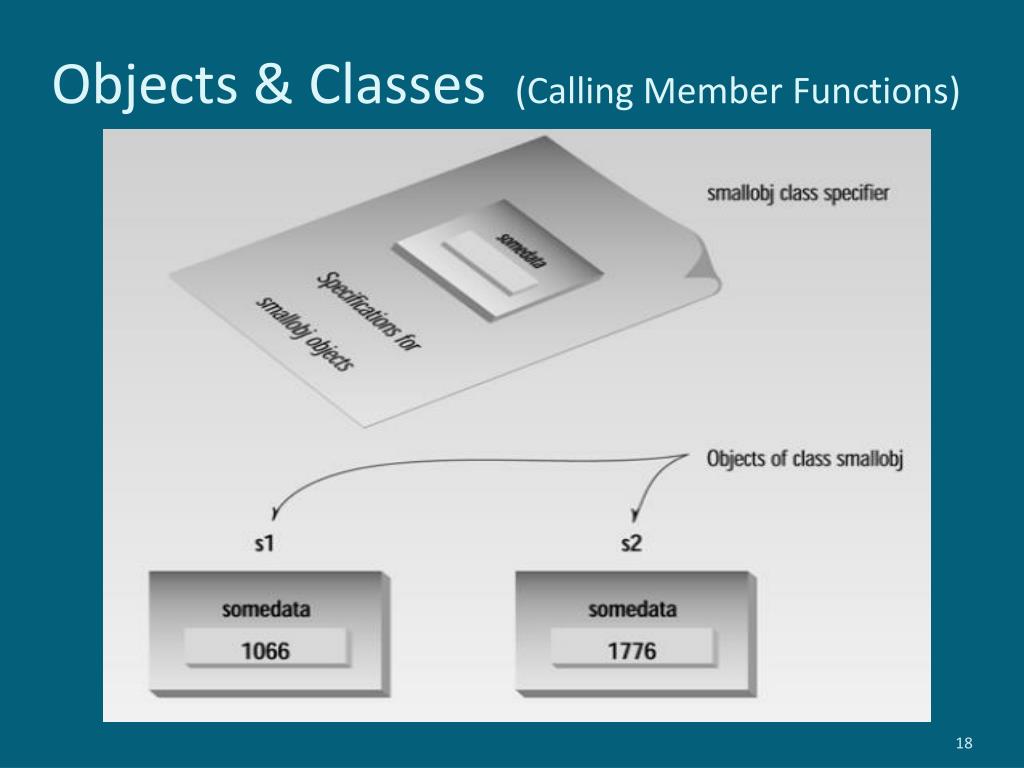 Objects & Classes (Calling Member Functions)

smallobj class specifier

somedata

Specifications for smallobj objects

Objects of class smallobj

s1

s2

somedata

1066

somedata

1776

18